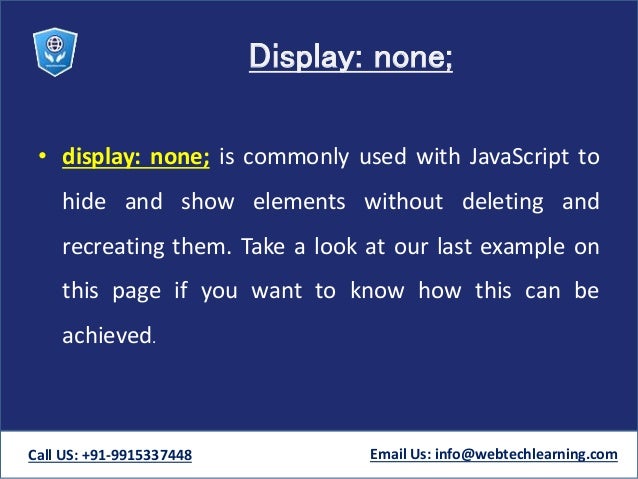 Display: none;

• display: none; is commonly used with JavaScript to hide and show elements without deleting and recreating them. Take a look at our last example on this page if you want to know how this can be achieved.

Call US: +91-9915337448

Email Us: info@webtechlearning.com